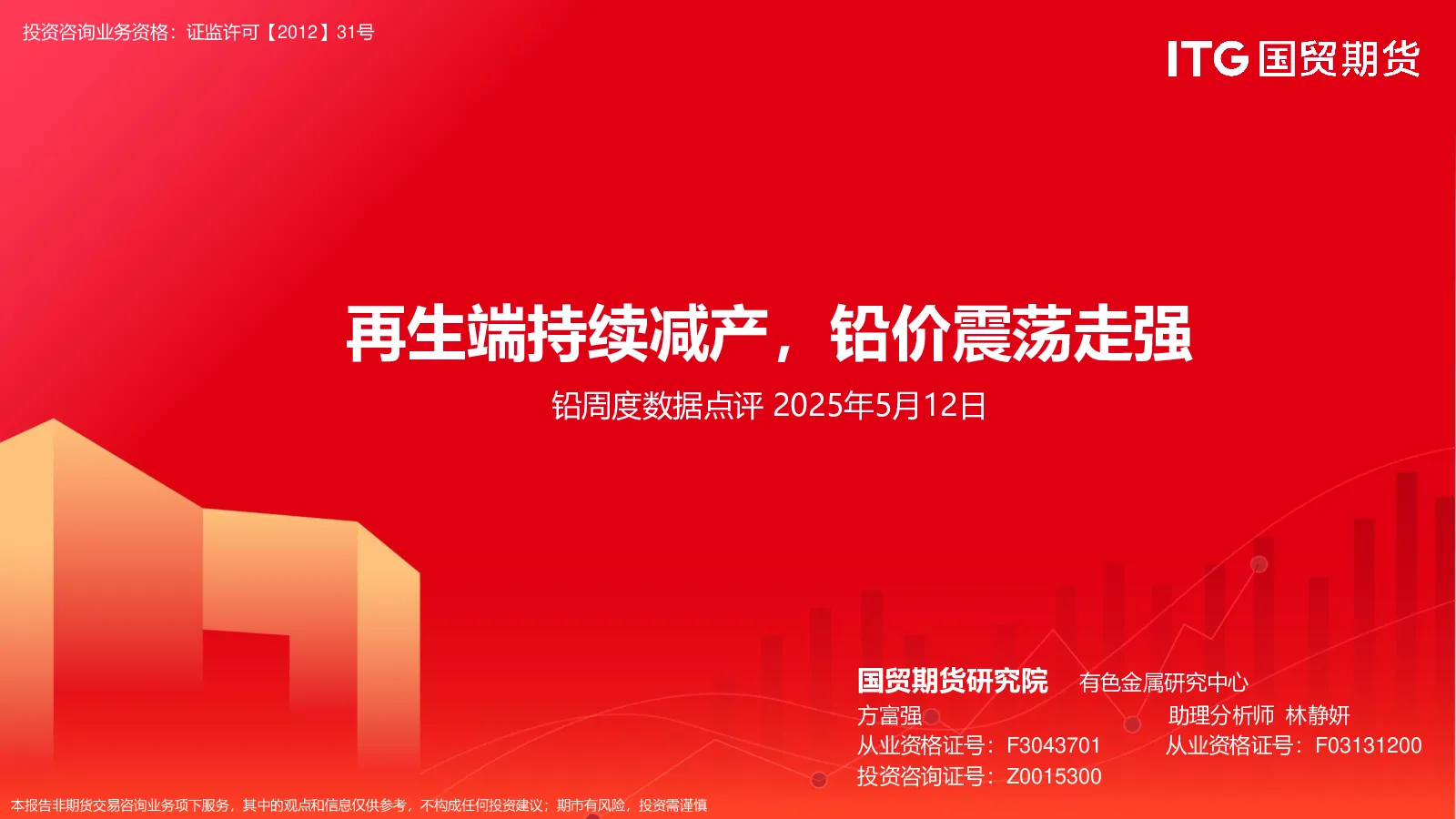 投资咨询业务资格：证监许可【2012】31号

ITG 国贸期货

再生端持续减产，铅价震荡走强

铅周度数据点评 2025年5月12日

国贸期货研究院 有色金属研究中心

方富强
从业资格证号：F3043701
投资咨询证号：Z0015300

助理分析师 林静妍
从业资格证号：F03131200

本报告非期货交易咨询业务项下服务，其中的观点和信息仅供参考，不构成任何投资建议；期市有风险，投资需谨慎